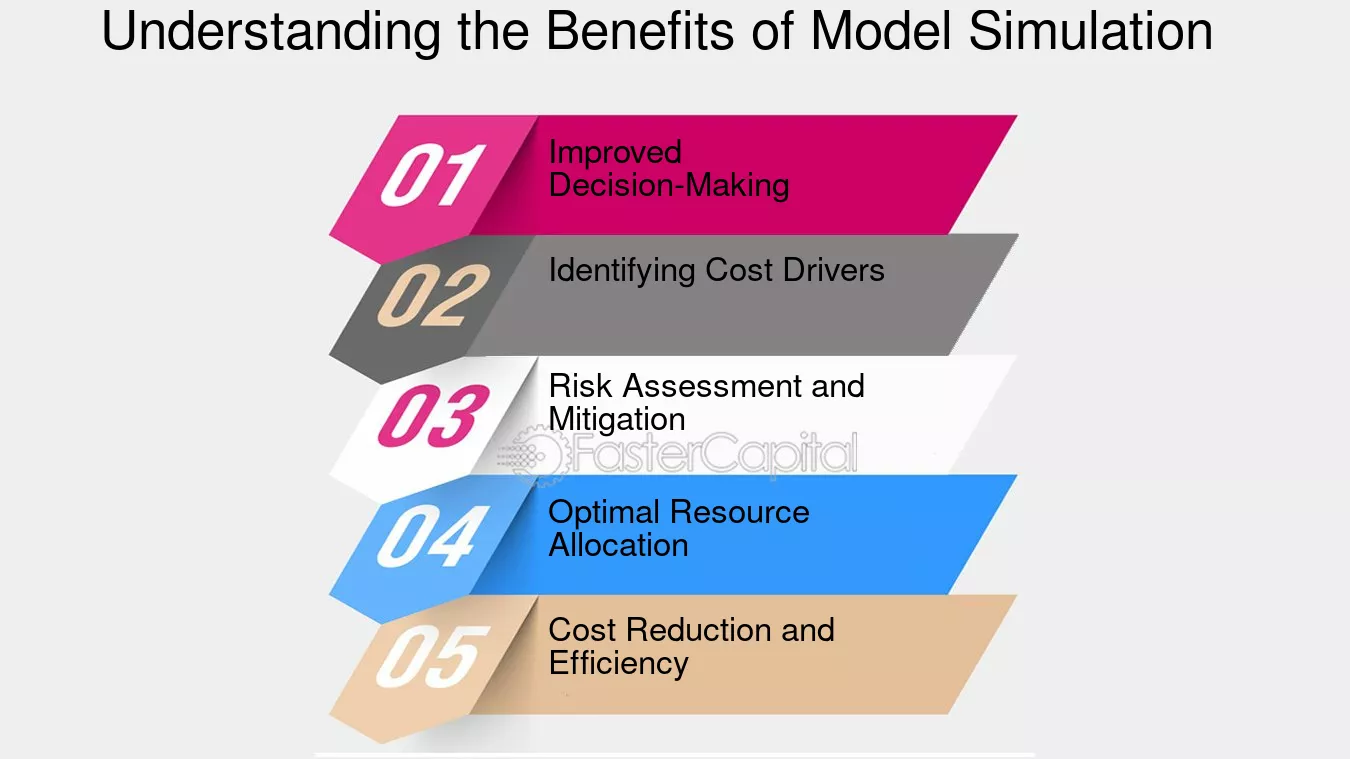 Understanding the Benefits of Model Simulation

01 Improved Decision-Making

02 Identifying Cost Drivers

03 Risk Assessment and Mitigation

FasterCapital

04 Optimal Resource Allocation

05 Cost Reduction and Efficiency